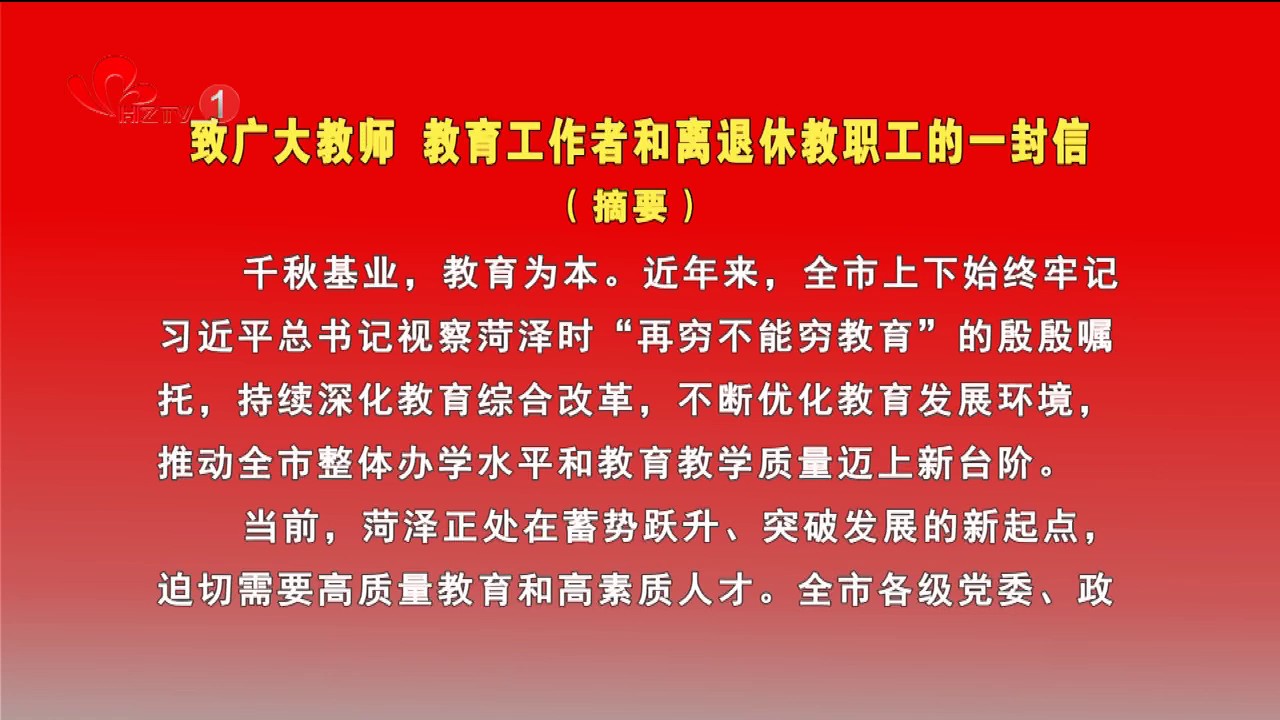 HZTV 1

致广大教师 教育工作者和离退休教职工的一封信

（摘要）

千秋基业，教育为本。近年来，全市上下始终牢记习近平总书记视察菏泽时“再穷不能穷教育”的殷殷嘱托，持续深化教育综合改革，不断优化教育发展环境，推动全市整体办学水平和教育教学质量迈上新台阶。

当前，菏泽正处在蓄势跃升、突破发展的新起点，迫切需要高质量教育和高素质人才。全市各级党委、政